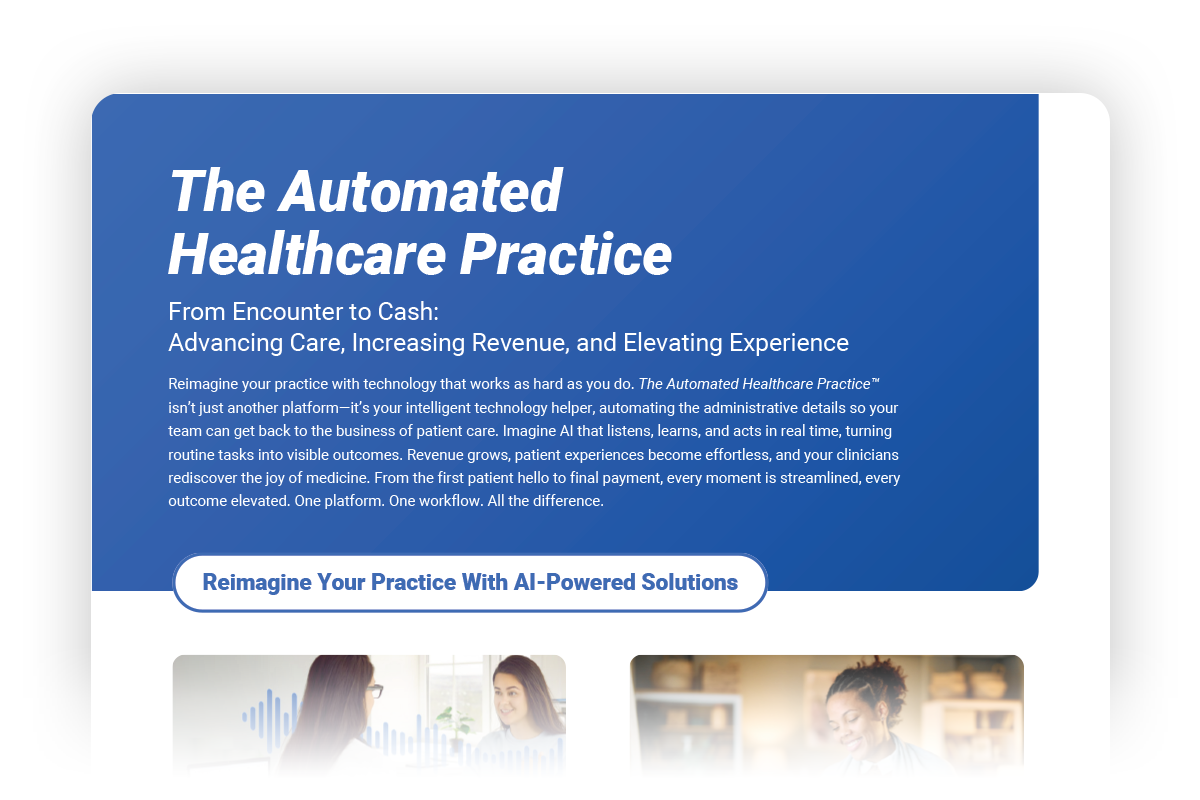 The Automated Healthcare Practice

From Encounter to Cash: Advancing Care, Increasing Revenue, and Elevating Experience

Reimagine your practice with technology that works as hard as you do. The Automated Healthcare Practice™ isn't just another platform—it's your intelligent technology helper, automating the administrative details so your team can get back to the business of patient care. Imagine AI that listens, learns, and acts in real time, turning routine tasks into visible outcomes. Revenue grows, patient experiences become effortless, and your clinicians rediscover the joy of medicine. From the first patient hello to final payment, every moment is streamlined, every outcome elevated. One platform. One workflow. All the difference.

Reimagine Your Practice With AI-Powered Solutions